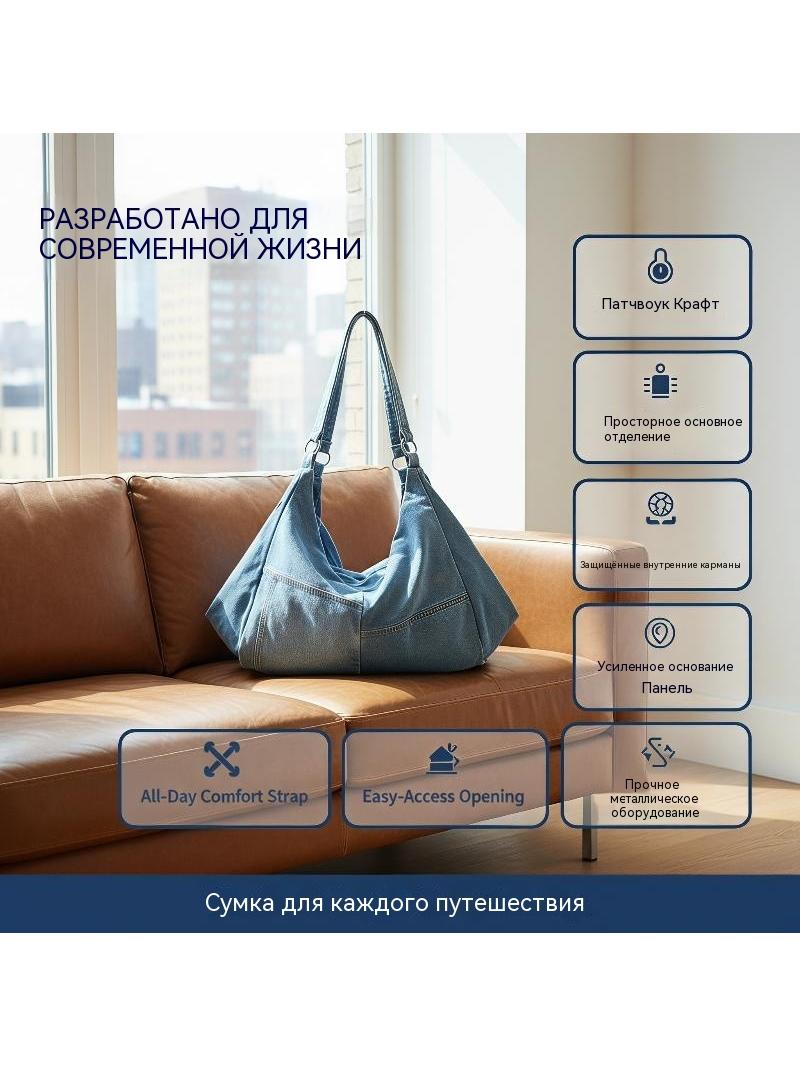 РАЗРАБОТАНО ДЛЯ СОВРЕМЕННОЙ ЖИЗНИ

Патчвоук Крафт

Просторное основное отделение

Защищённые внутренние карманы

Усиленное основание Панель

All-Day Comfort Strap

Easy-Access Opening

Прочное металлическое оборудование

Сумка для каждого путешествия